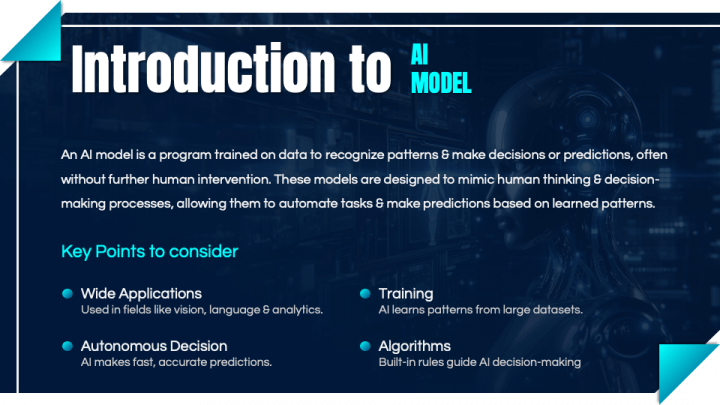 Introduction to AI MODEL

An AI model is a program trained on data to recognize patterns & make decisions or predictions, often without further human intervention. These models are designed to mimic human thinking & decision-making processes, allowing them to automate tasks & make predictions based on learned patterns.

Key Points to consider

Wide Applications
Used in fields like vision, language & analytics.

Autonomous Decision
AI makes fast, accurate predictions.

Training
AI learns patterns from large datasets.

Algorithms
Built-in rules guide AI decision-making